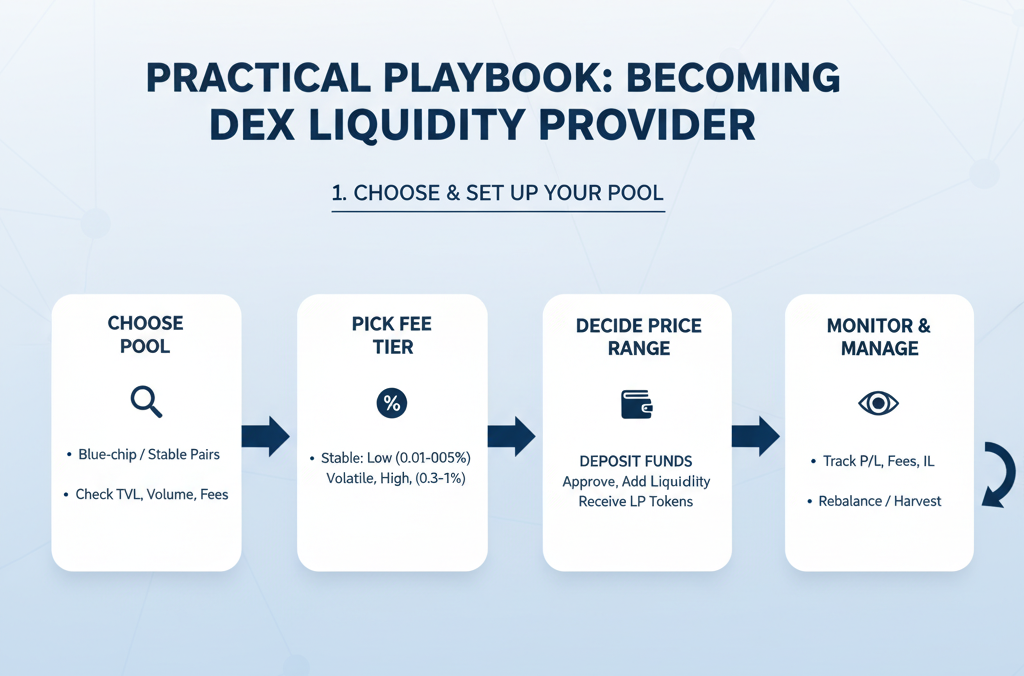 PRACTICAL PLAYBOOK: BECOMING DEX LIQUIDITY PROVIDER

1. CHOOSE & SET UP YOUR POOL

CHOOSE POOL

• Blue-chip / Stable Pairs

• Check TVL, Volume, Fees

PICK FEE TIER

%

• Stable: Low (0.01-005%) Volatile, High, (0.3-1%)

DECIDE PRICE RANGE

DEPOSIT FUNDS
Approve, Add Liquidity
Receive LP Tokens

MONITOR & MANAGE

• Track P/L, Fees, IL

• Rebalance / Harvest